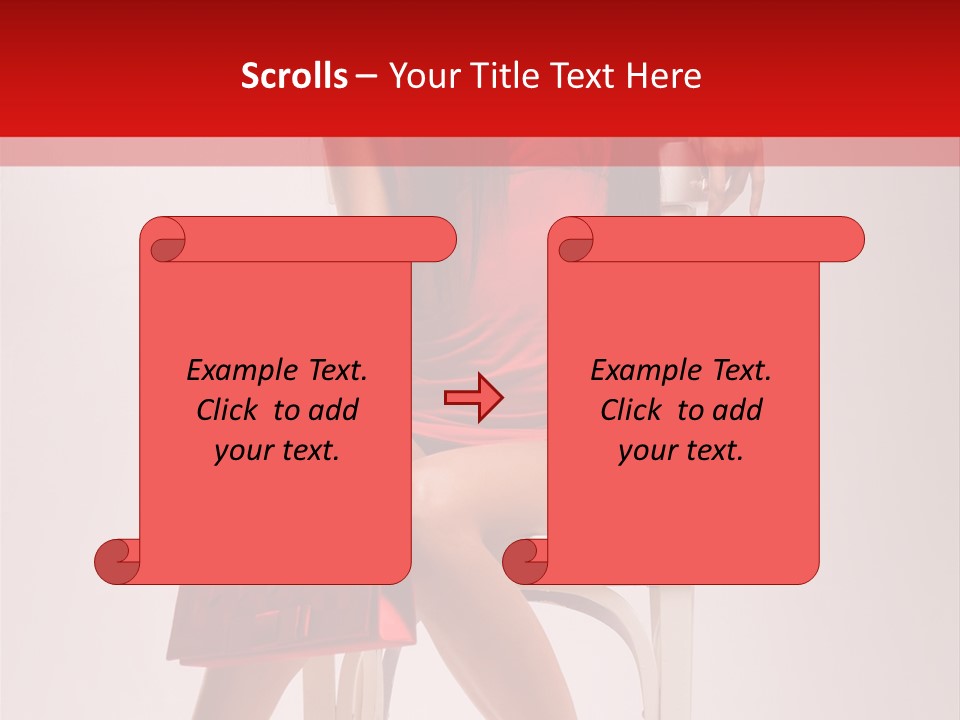 Scrolls – Your Title Text Here

Example Text. Click to add your text.

Example Text. Click to add your text.